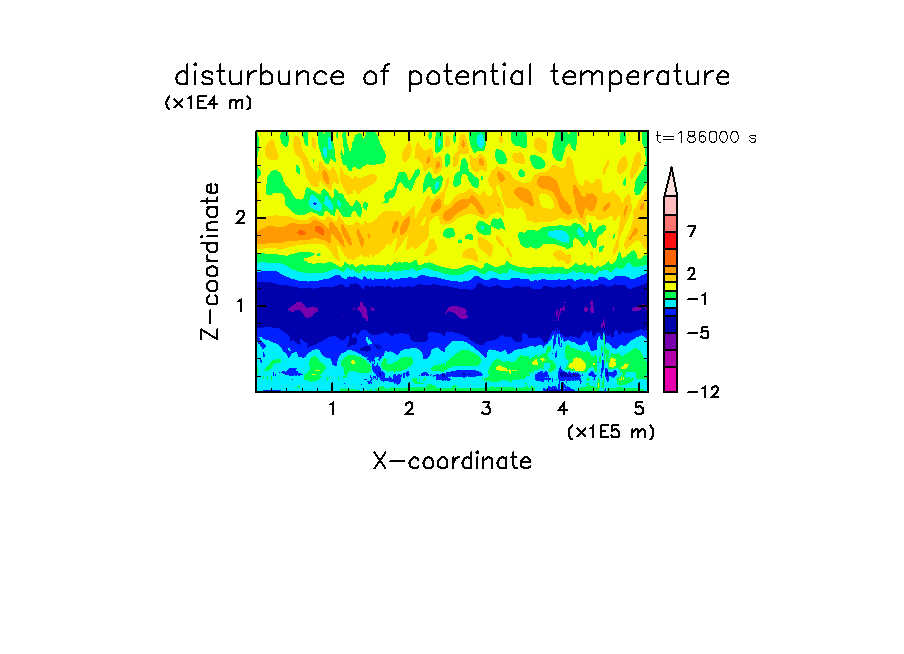 disturbunce of potential temperature

(x1E4 m)

t=186000 s

Z-coordinate

2

1

7

2

−1

−5

−12

1 2 3 4 5

(x1E5 m)

X-coordinate